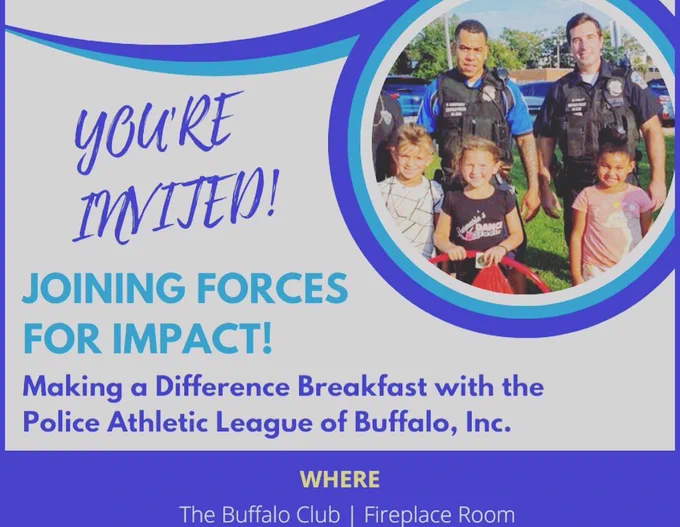 YOU'RE INVITED!

JOINING FORCES FOR IMPACT!

Making a Difference Breakfast with the Police Athletic League of Buffalo, Inc.

WHERE

The Buffalo Club | Fireplace Room